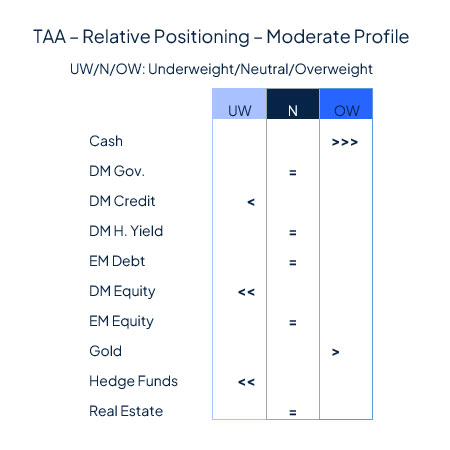 TAA – Relative Positioning – Moderate Profile

UW/N/OW: Underweight/Neutral/Overweight

| | UW | N | OW |
|---|---|---|---|
| Cash | | | >>> |
| DM Gov. | | = | |
| DM Credit | < | | |
| DM H. Yield | | = | |
| EM Debt | | = | |
| DM Equity | << | | |
| EM Equity | | = | |
| Gold | | | > |
| Hedge Funds | << | | |
| Real Estate | | = | |